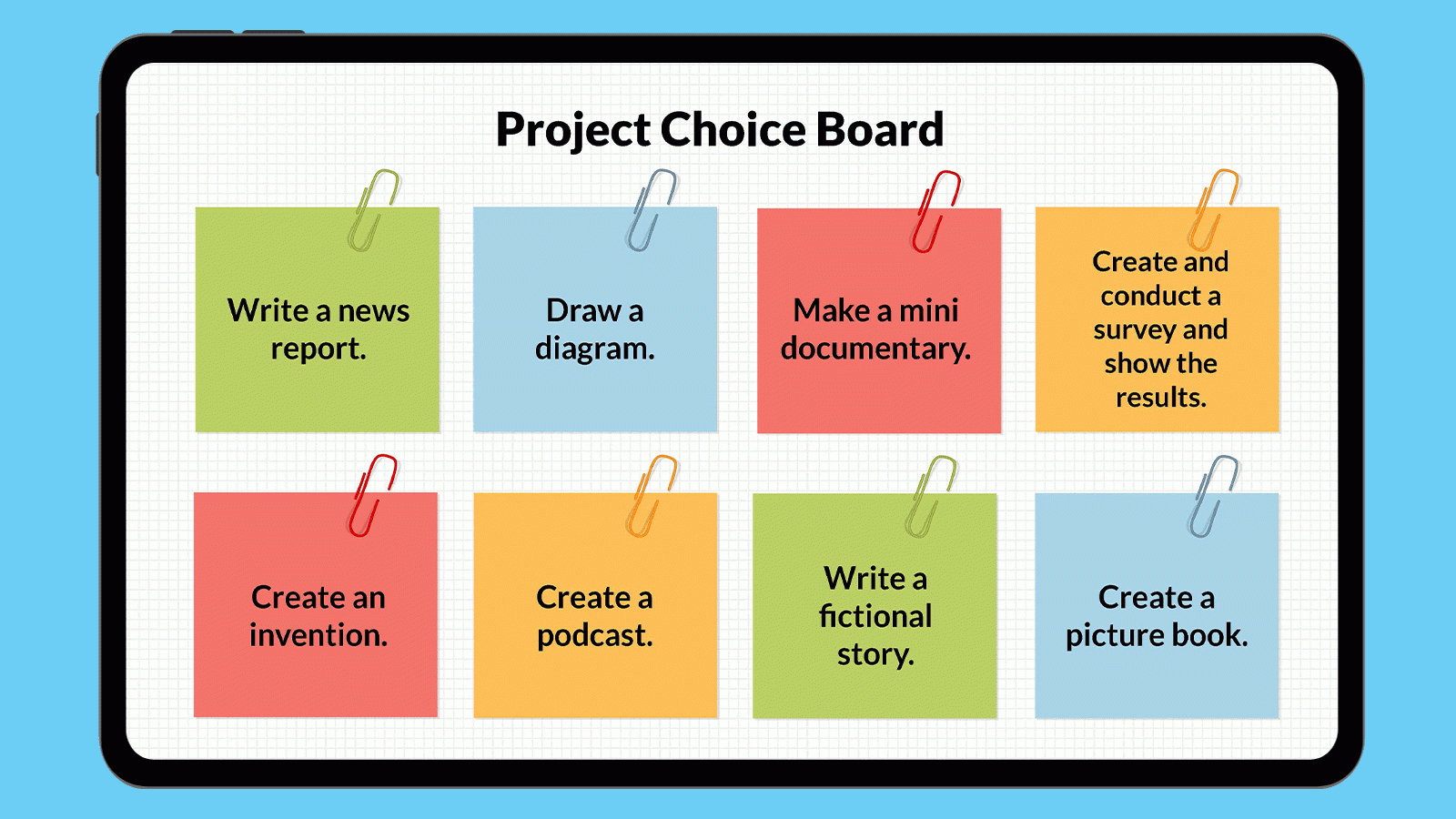 Project Choice Board

Write a news report.

Draw a diagram.

Make a mini documentary.

Create and conduct a survey and show the results.

Create an invention.

Create a podcast.

Write a fictional story.

Create a picture book.